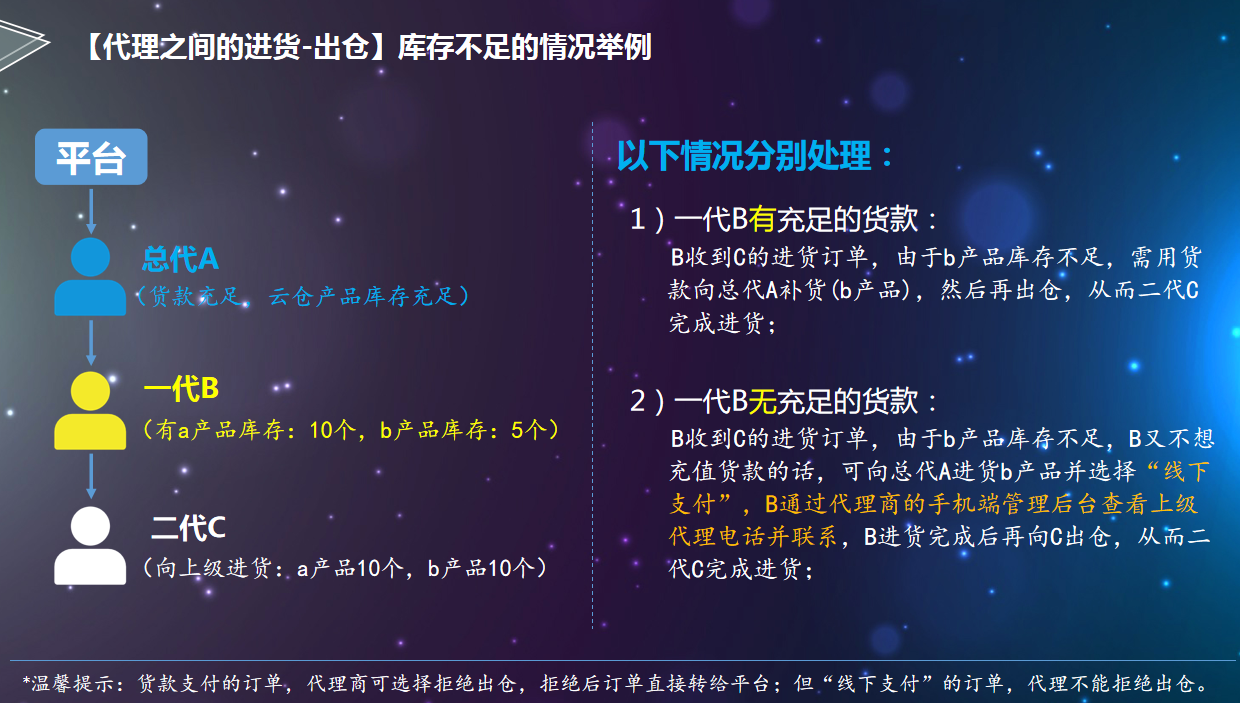 【代理之间的进货-出仓】库存不足的情况举例

平台

总代A
（货款充足，云仓产品库存充足）

一代B
（有a产品库存：10个，b产品库存：5个）

二代C
（向上级进货：a产品10个，b产品10个）

以下情况分别处理：

1）一代B有充足的货款：
B收到C的进货订单，由于b产品库存不足，需用货款向总代A补货(b产品)，然后再出仓，从而二代C完成进货；

2）一代B无充足的货款：
B收到C的进货订单，由于b产品库存不足，B又不想充值货款的话，可向总代A进货b产品并选择“线下支付”，B通过代理商的手机端管理后台查看上级代理电话并联系，B进货完成后再向C出仓，从而二代C完成进货；

*温馨提示：货款支付的订单，代理商可选择拒绝出仓，拒绝后订单直接转给平台；但“线下支付”的订单，代理不能拒绝出仓。